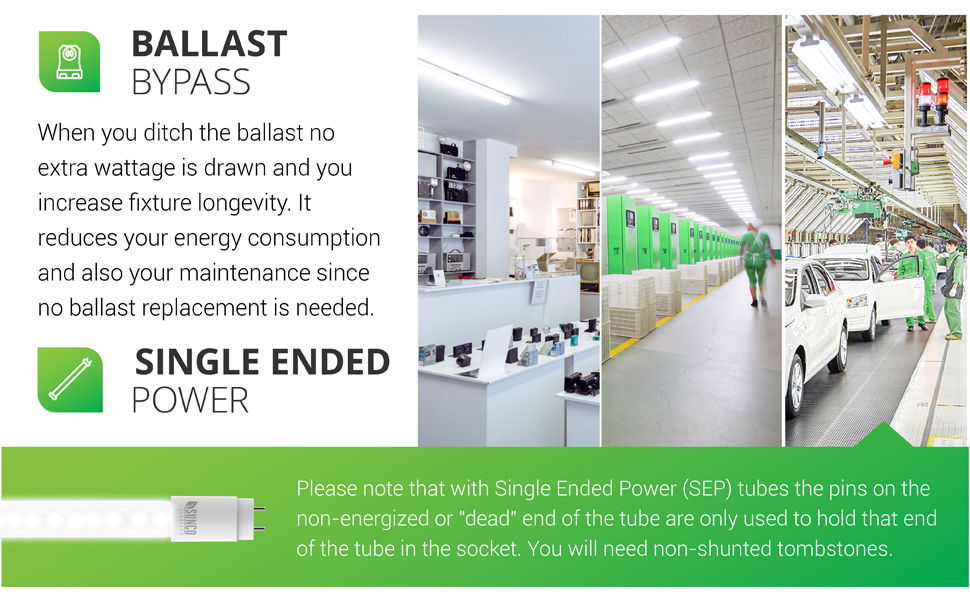 BALLAST
BYPASS

When you ditch the ballast no extra wattage is drawn and you increase fixture longevity. It reduces your energy consumption and also your maintenance since no ballast replacement is needed.

SINGLE ENDED
POWER

SUNCO

Please note that with Single Ended Power (SEP) tubes the pins on the non-energized or "dead" end of the tube are only used to hold that end of the tube in the socket. You will need non-shunted tombstones.